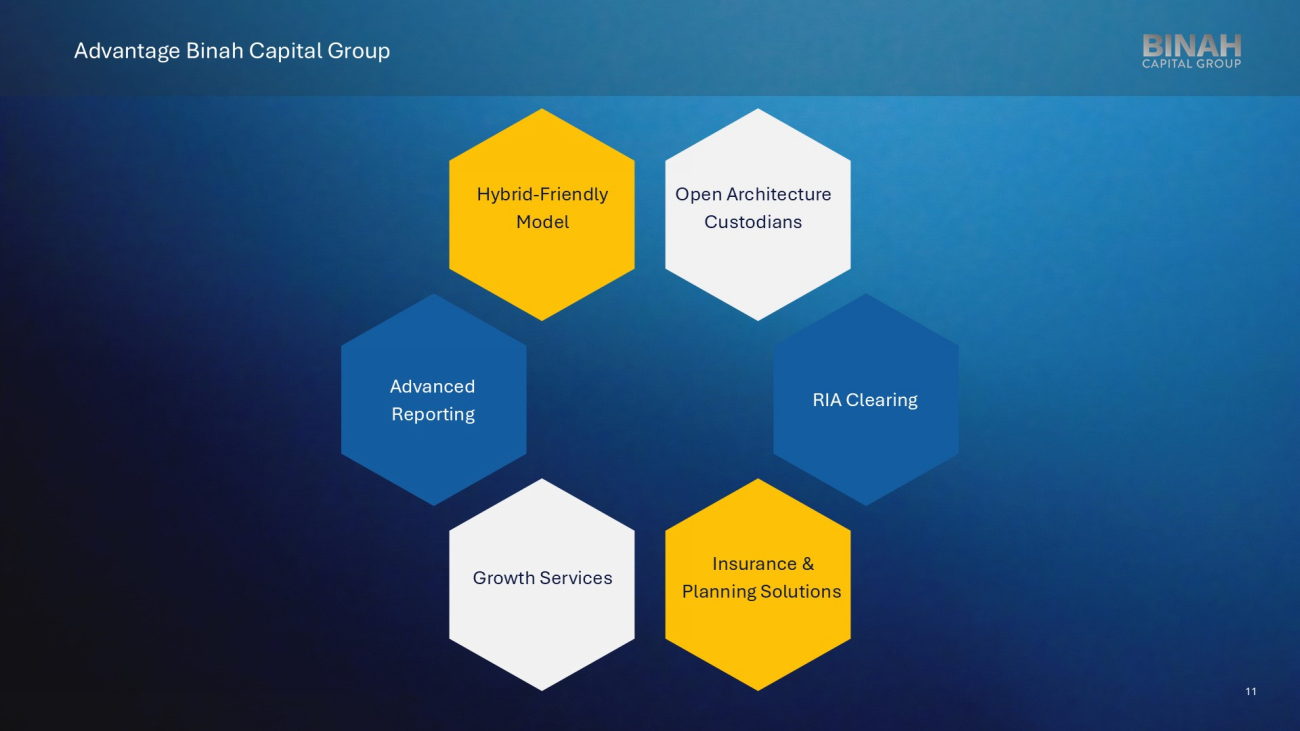 Advantage Binah Capital Group

BINAH
CAPITAL GROUP

Hybrid-Friendly Model

Open Architecture Custodians

Advanced Reporting

RIA Clearing

Growth Services

Insurance & Planning Solutions

11